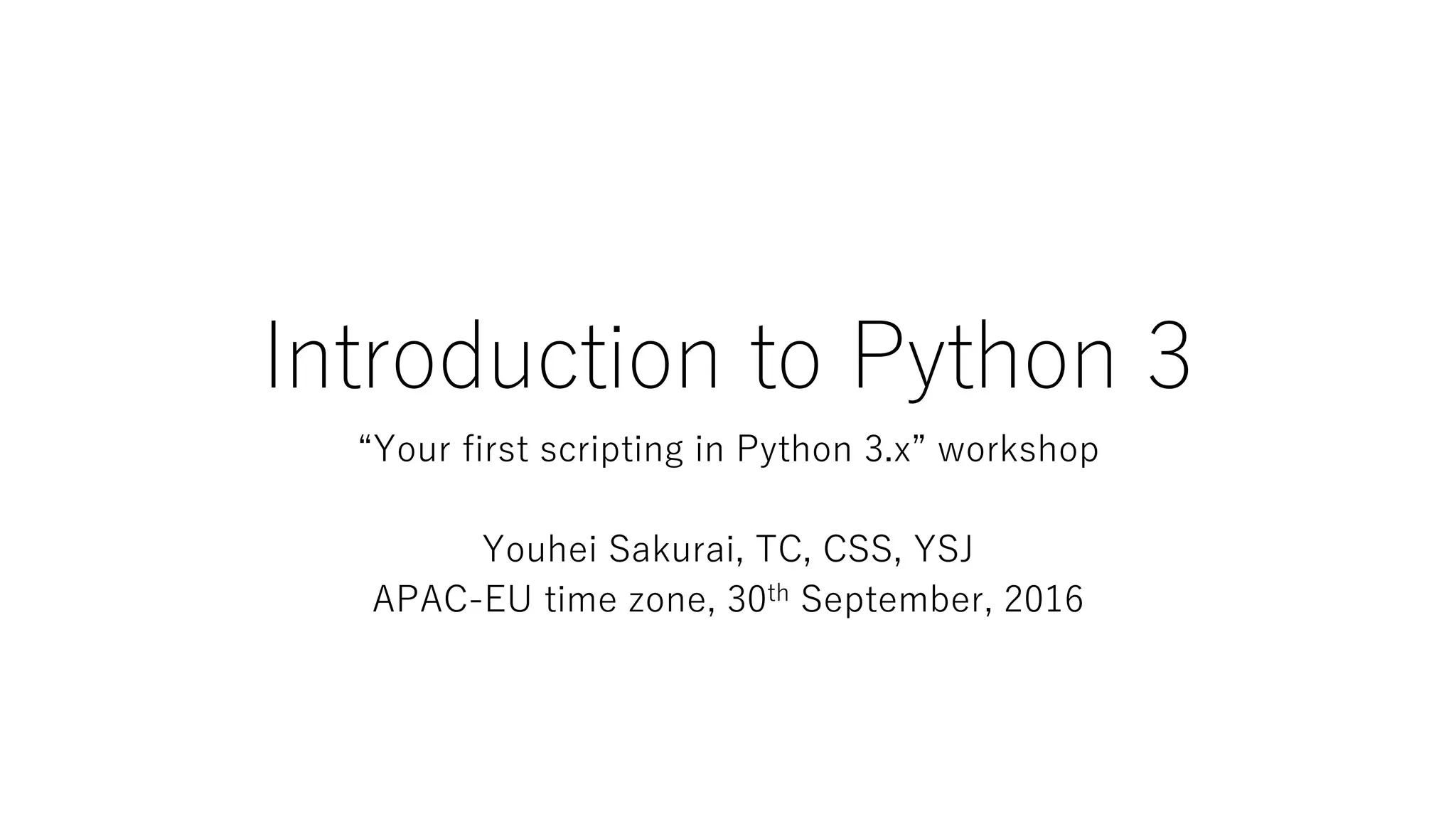 Introduction to Python 3

“Your first scripting in Python 3.x” workshop

Youhei Sakurai, TC, CSS, YSJ
APAC-EU time zone, 30th September, 2016